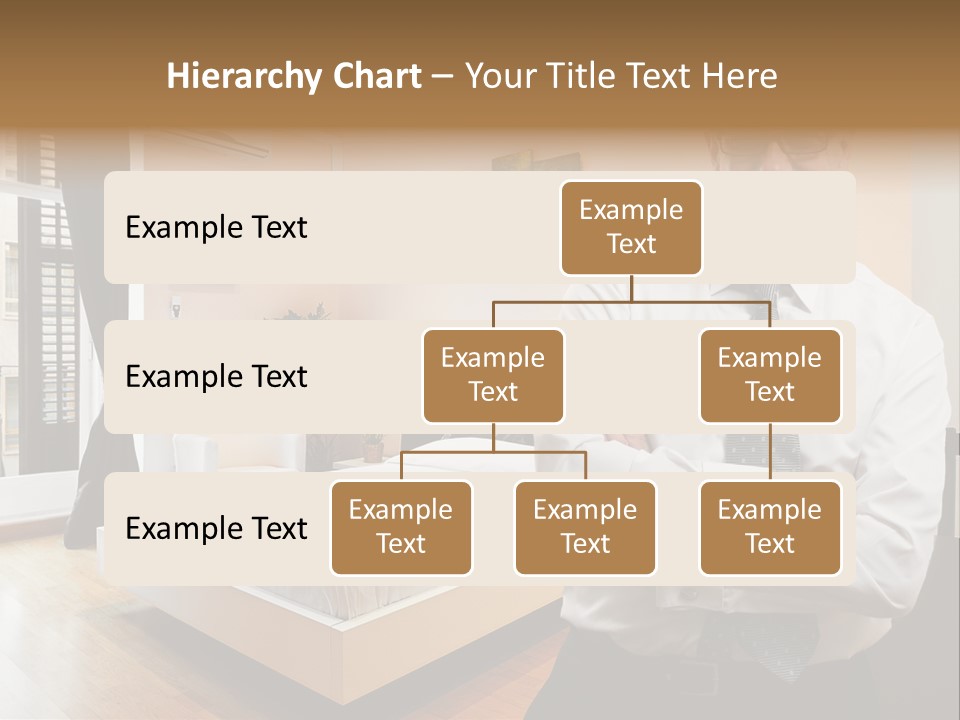 Hierarchy Chart – Your Title Text Here

Example Text

Example Text

Example Text

Example Text

Example Text

Example Text

Example Text

Example Text

Example Text